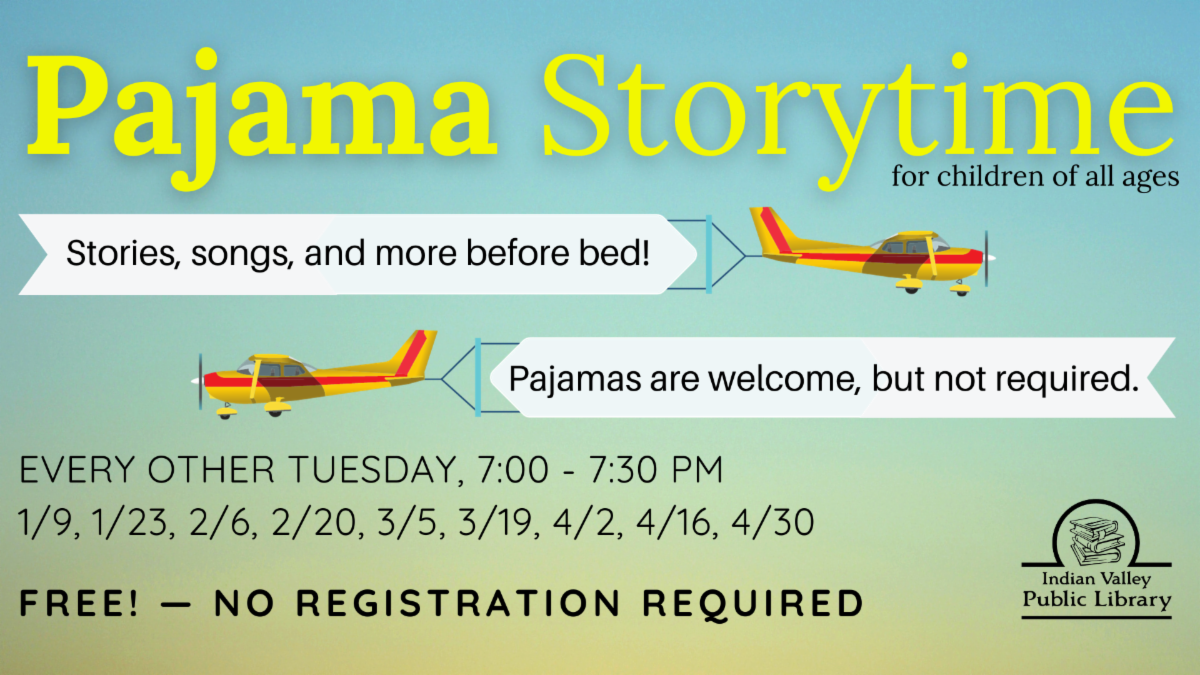 Pajama Storytime
for children of all ages

Stories, songs, and more before bed!

Pajamas are welcome, but not required.

EVERY OTHER TUESDAY, 7:00 - 7:30 PM
1/9, 1/23, 2/6, 2/20, 3/5, 3/19, 4/2, 4/16, 4/30

FREE! — NO REGISTRATION REQUIRED

Indian Valley Public Library